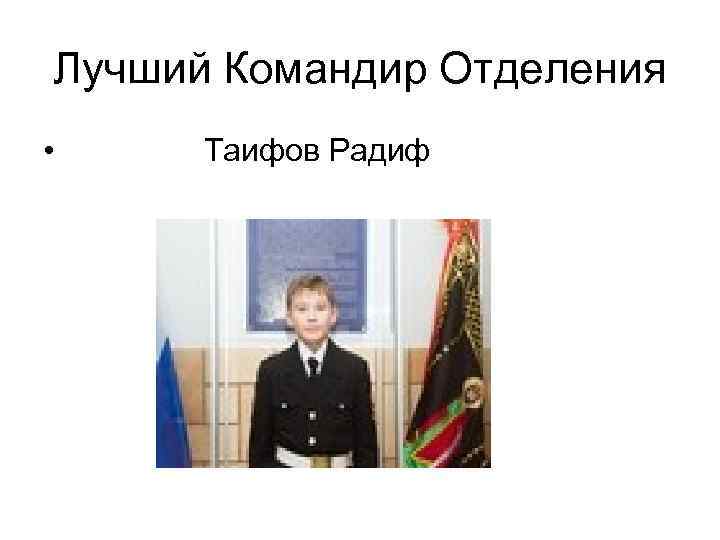 Лучший Командир Отделения

• Таифов Радиф